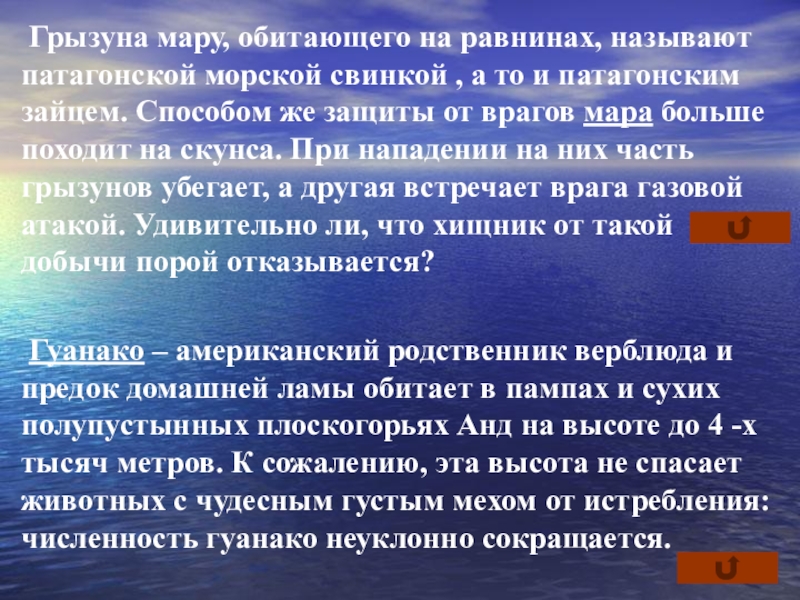 Грызуна мару, обитающего на равнинах, называют патагонской морской свинкой , а то и патагонским зайцем. Способом же защиты от врагов мара больше походит на скунса. При нападении на них часть грызунов убегает, а другая встречает врага газовой атакой. Удивительно ли, что хищник от такой добычи порой отказывается?

Гуанако – американский родственник верблюда и предок домашней ламы обитает в пампах и сухих полупустынных плоскогорьях Анд на высоте до 4 -х тысяч метров. К сожалению, эта высота не спасает животных с чудесным густым мехом от истребления: численность гуанако неуклонно сокращается.